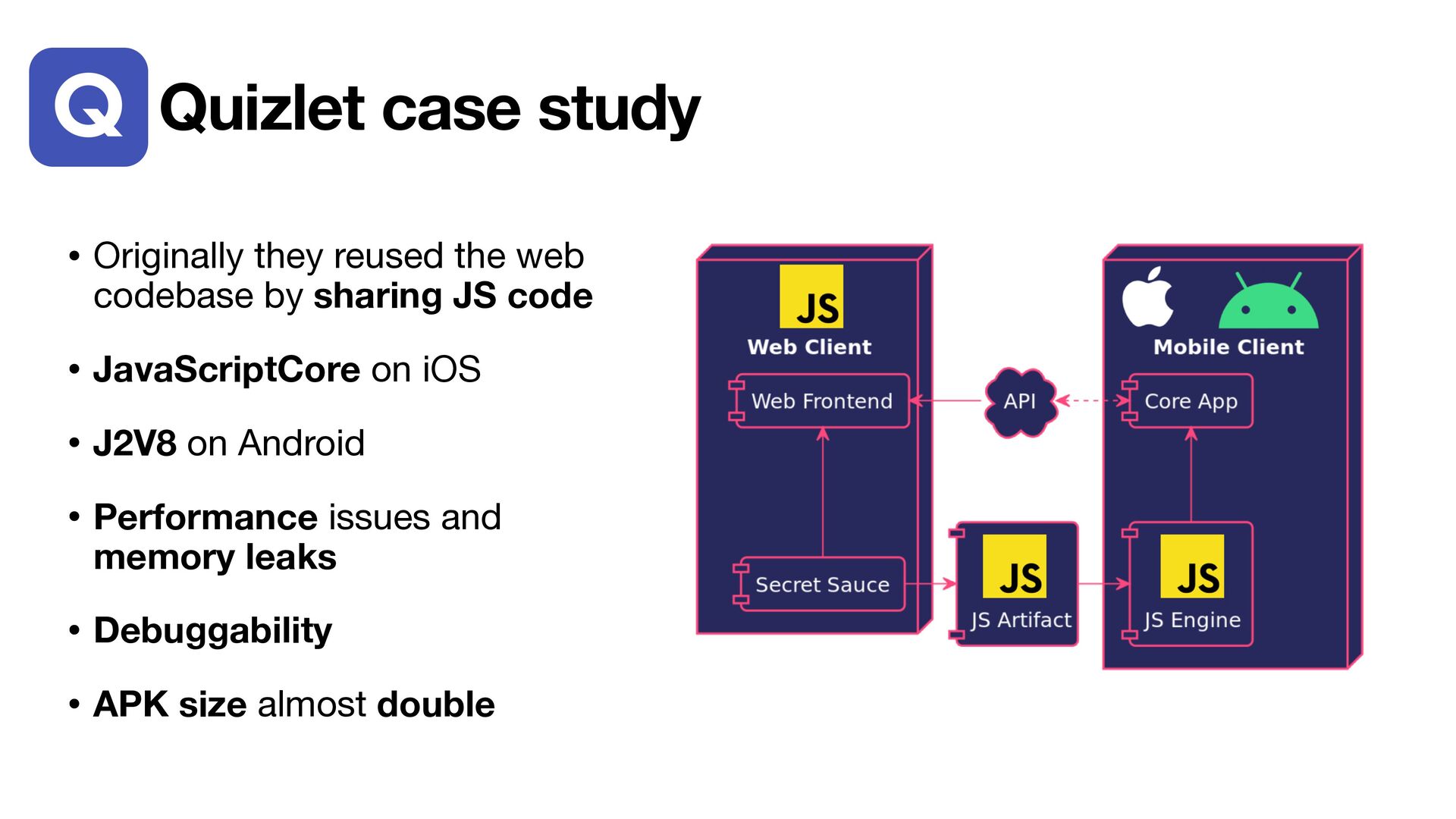 Q Quizlet case study

• Originally they reused the web codebase by sharing JS code

• JavaScriptCore on iOS

• J2V8 on Android

• Performance issues and memory leaks

• Debuggability

• APK size almost double

JS
Web Client
Web Frontend
Secret Sauce
API
JS
JS Artifact
Mobile Client
Core App
JS
JS Engine